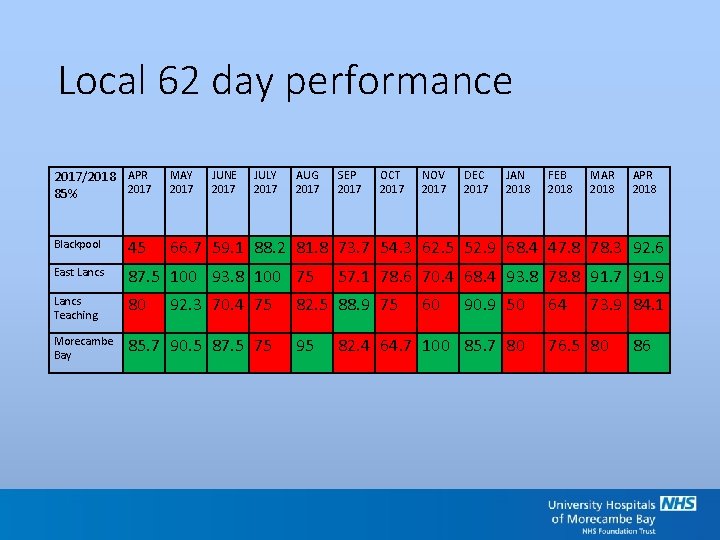 Local 62 day performance

| 2017/2018 85% | APR 2017 | MAY 2017 | JUNE 2017 | JULY 2017 | AUG 2017 | SEP 2017 | OCT 2017 | NOV 2017 | DEC 2017 | JAN 2018 | FEB 2018 | MAR 2018 | APR 2018 |
|---|---|---|---|---|---|---|---|---|---|---|---|---|---|
| Blackpool | 45 | 66.7 | 59.1 | 88.2 | 81.8 | 73.7 | 54.3 | 62.5 | 52.9 | 68.4 | 47.8 | 78.3 | 92.6 |
| East Lancs | 87.5 | 100 | 93.8 | 100 | 75 | 57.1 | 78.6 | 70.4 | 68.4 | 93.8 | 78.8 | 91.7 | 91.9 |
| Lancs Teaching | 80 | 92.3 | 70.4 | 75 | 82.5 | 88.9 | 75 | 60 | 90.9 | 50 | 64 | 73.9 | 84.1 |
| Morecambe Bay | 85.7 | 90.5 | 87.5 | 75 | 95 | 82.4 | 64.7 | 100 | 85.7 | 80 | 76.5 | 80 | 86 |

University Hospitals of Morecambe Bay NHS
NHS Foundation Trust